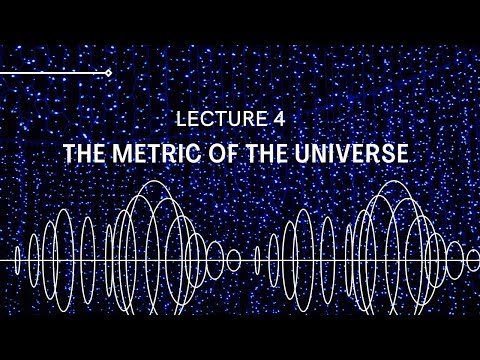 LECTURE 4
THE METRIC OF THE UNIVERSE